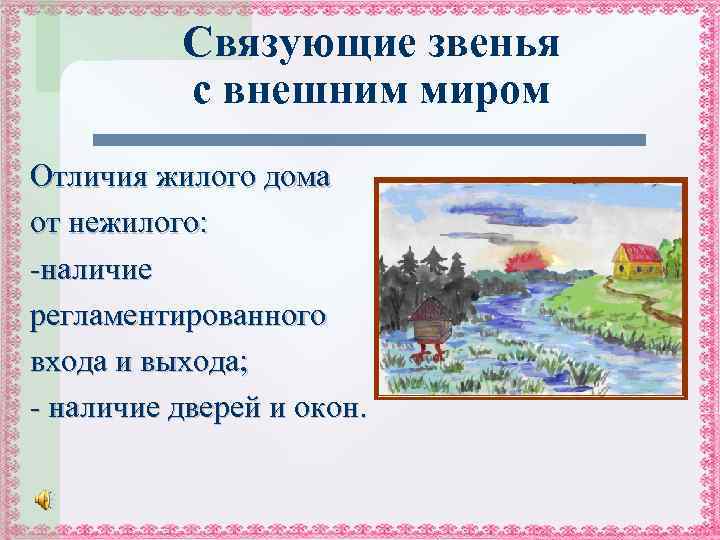 Связующие звенья с внешним миром

Отличия жилого дома от нежилого:
-наличие регламентированного входа и выхода;
- наличие дверей и окон.